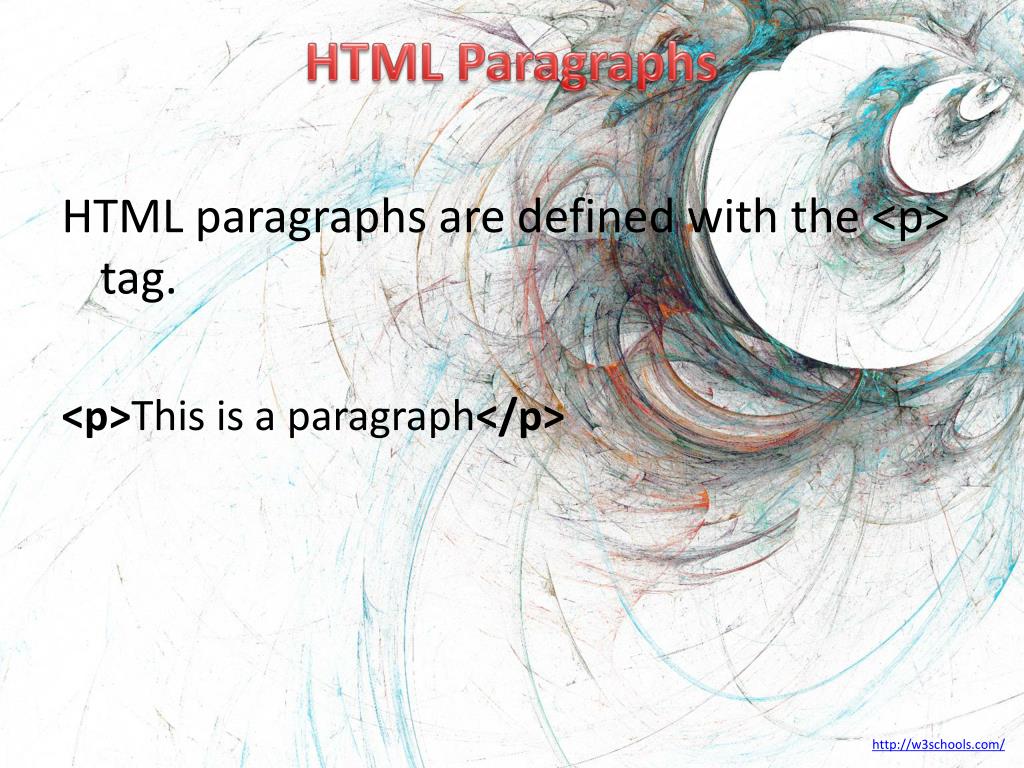 HTML Paragraphs

HTML paragraphs are defined with the <p> tag.

<p>This is a paragraph</p>

http://w3schools.com/